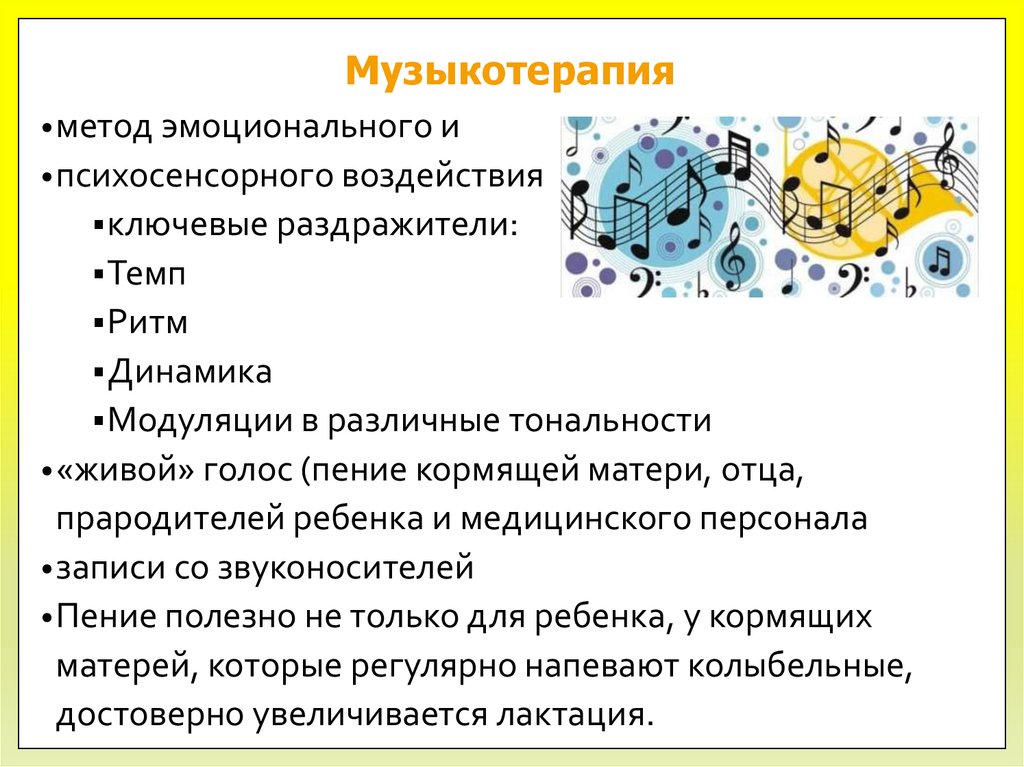 Музыкотерапия

•метод эмоционального и
•психосенсорного воздействия
▪ключевые раздражители:
▪Темп
▪Ритм
▪Динамика
▪Модуляции в различные тональности
•«живой» голос (пение кормящей матери, отца, прародителей ребенка и медицинского персонала
•записи со звуконосителей
•Пение полезно не только для ребенка, у кормящих матерей, которые регулярно напевают колыбельные, достоверно увеличивается лактация.